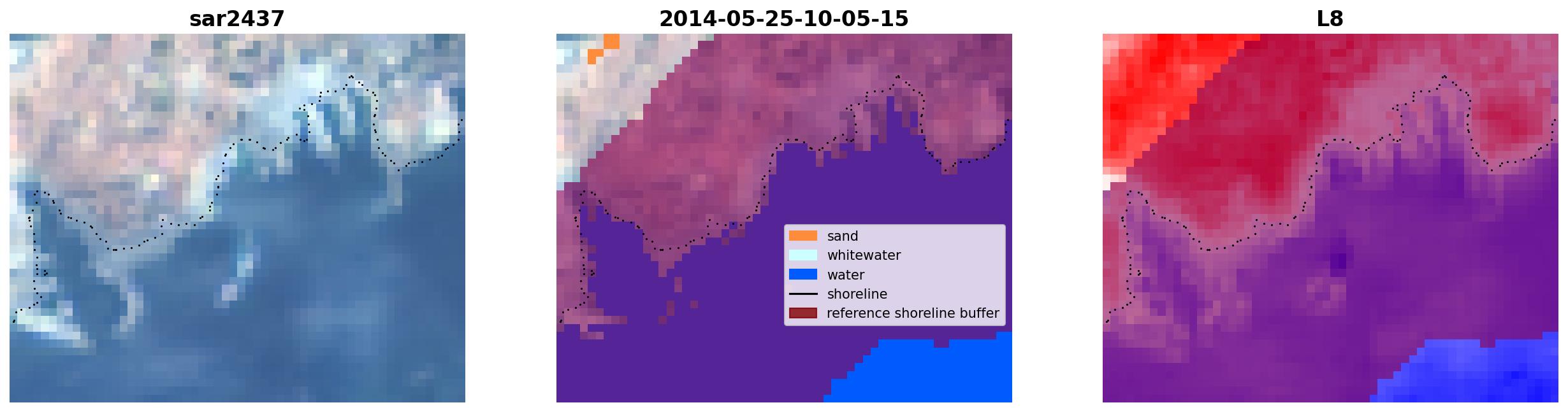 sar2437

2014-05-25-10-05-15

sand
whitewater
water
shoreline
reference shoreline buffer

L8